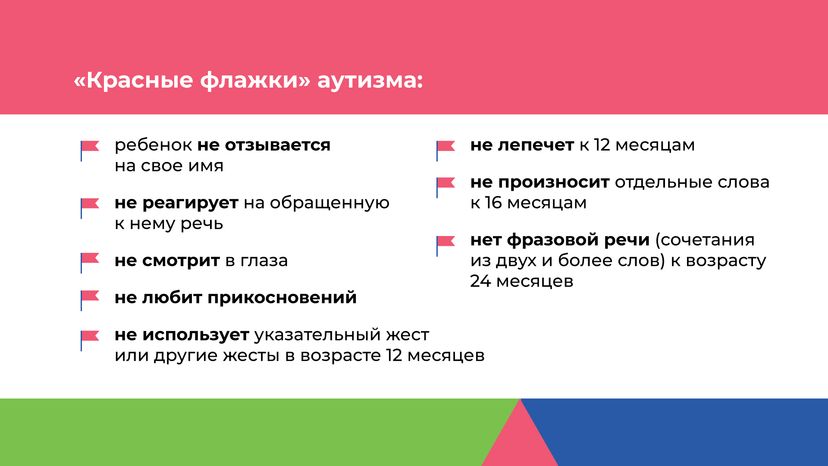 «Красные флажки» аутизма:

ребенок не отзывается на свое имя

не реагирует на обращенную к нему речь

не смотрит в глаза

не любит прикосновений

не использует указательный жест или другие жесты в возрасте 12 месяцев

не лепечет к 12 месяцам

не произносит отдельные слова к 16 месяцам

нет фразовой речи (сочетания из двух и более слов) к возрасту 24 месяцев